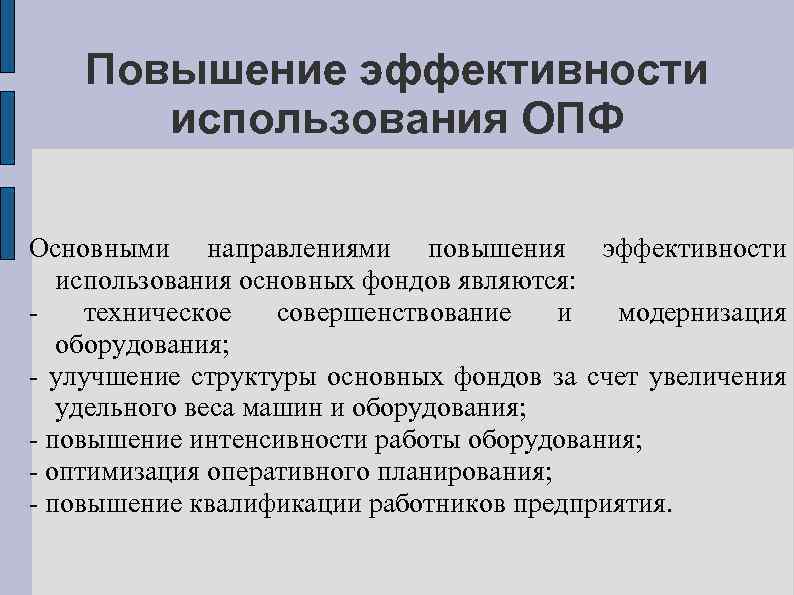 Повышение эффективности использования ОПФ

Основными направлениями повышения эффективности использования основных фондов являются:
- техническое совершенствование и модернизация оборудования;
- улучшение структуры основных фондов за счет увеличения удельного веса машин и оборудования;
- повышение интенсивности работы оборудования;
- оптимизация оперативного планирования;
- повышение квалификации работников предприятия.